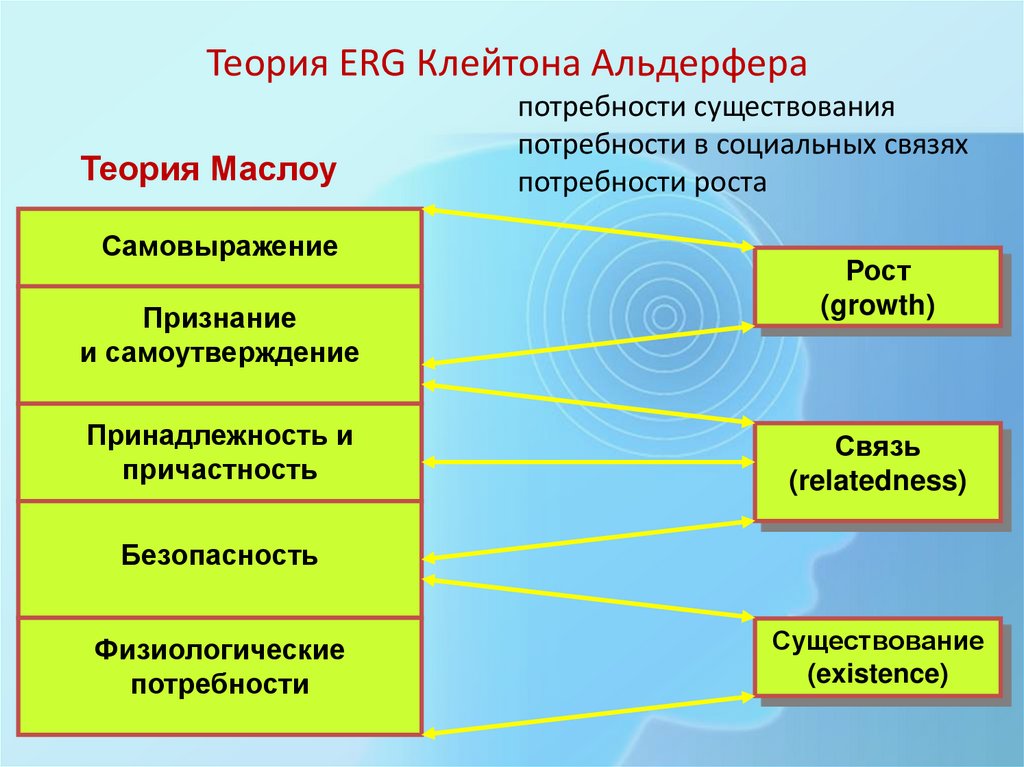 Теория ERG Клейтона Альдерфера

потребности существования
потребности в социальных связях
потребности роста

Теория Маслоу

Самовыражение

Признание и самоутверждение

Принадлежность и причастность

Безопасность

Физиологические потребности

Рост (growth)

Связь (relatedness)

Существование (existence)